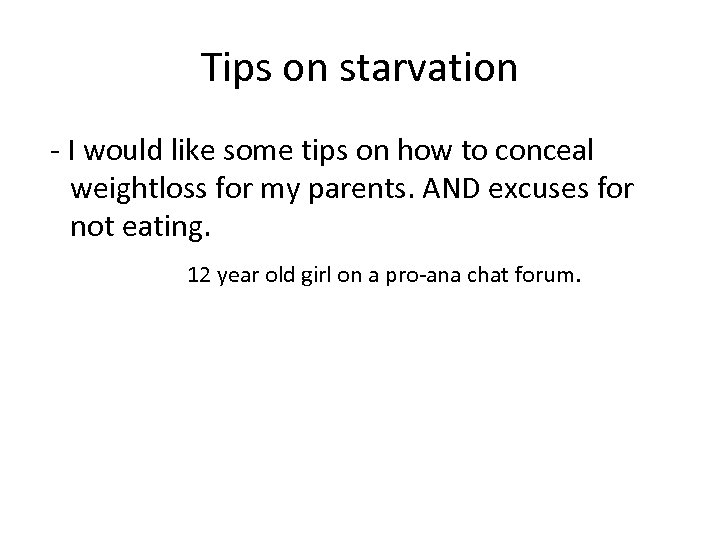 Tips on starvation

- I would like some tips on how to conceal weightloss for my parents. AND excuses for not eating.

12 year old girl on a pro-ana chat forum.